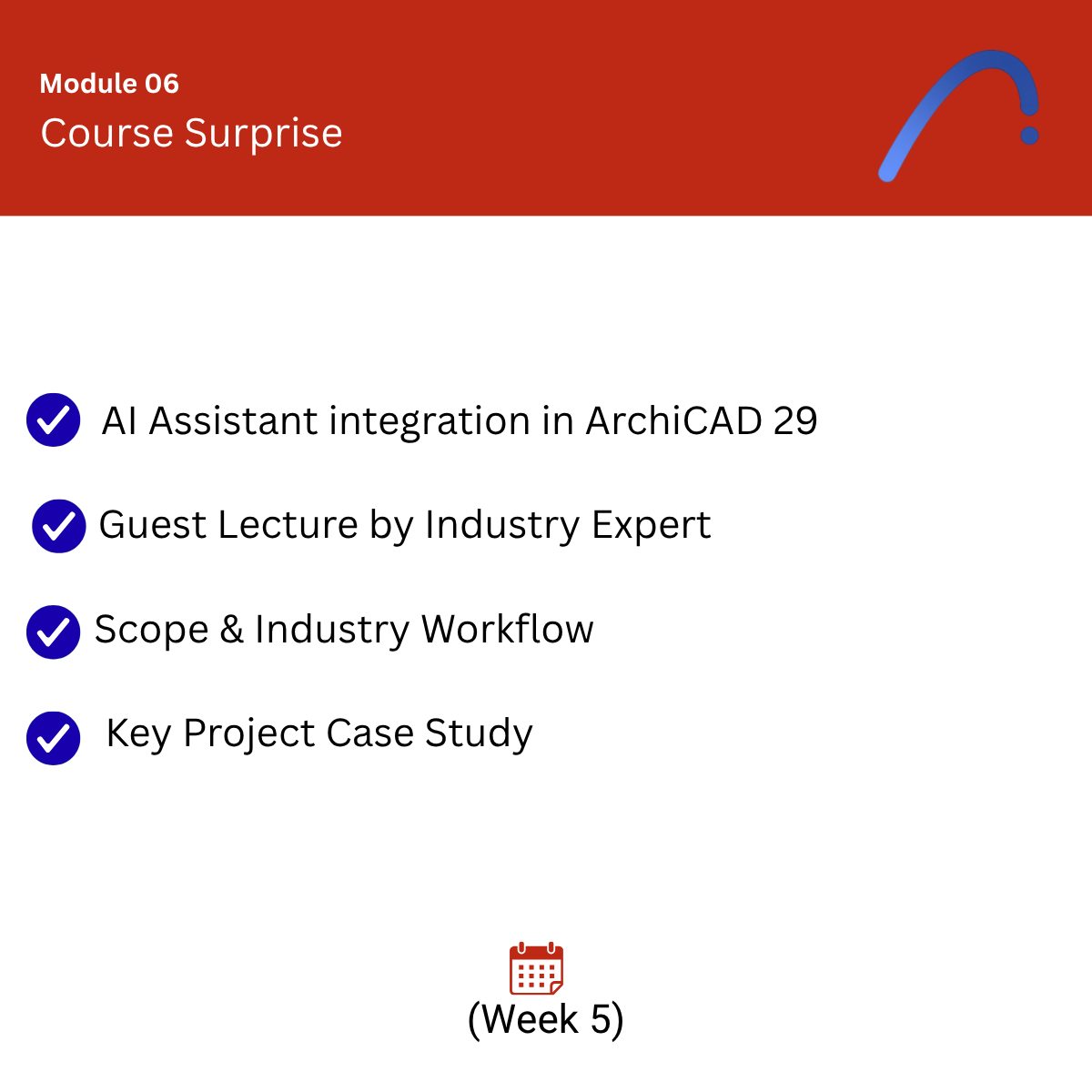 Module 06
Course Surprise

AI Assistant integration in ArchiCAD 29

Guest Lecture by Industry Expert

Scope & Industry Workflow

Key Project Case Study

(Week 5)